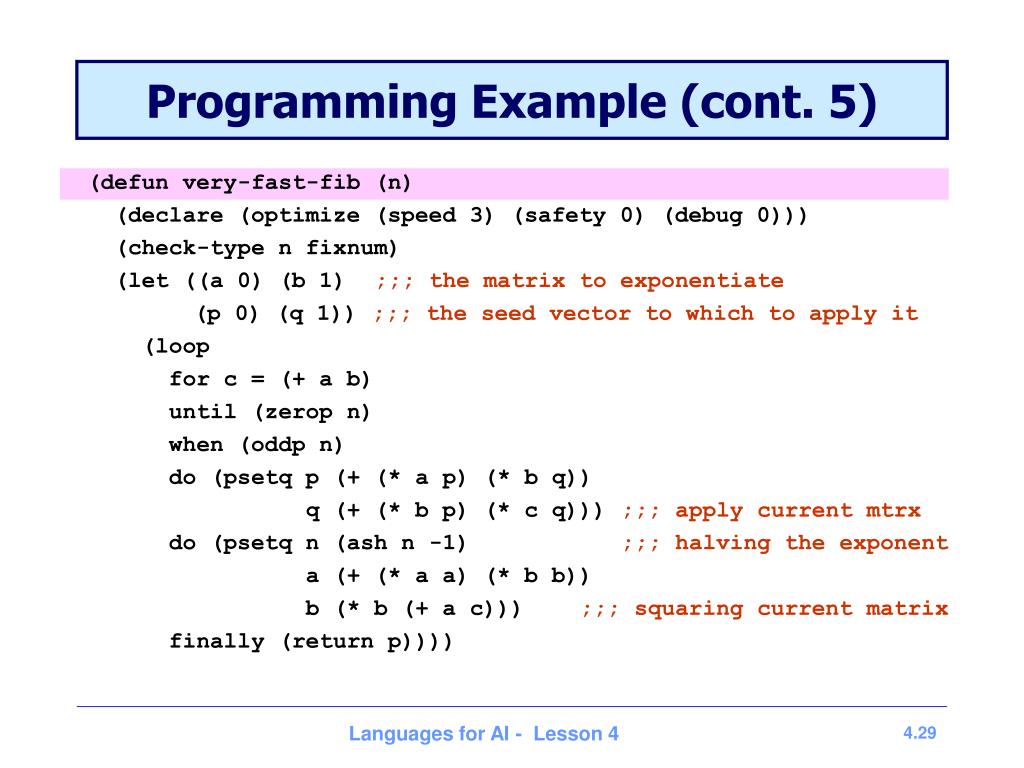 Programming Example (cont. 5)

(defun very-fast-fib (n)
  (declare (optimize (speed 3) (safety 0) (debug 0)))
  (check-type n fixnum)
  (let ((a 0) (b 1)  ;;; the matrix to exponentiate
        (p 0) (q 1)) ;;; the seed vector to which to apply it
   (loop
     for c = (+ a b)
     until (zerop n)
     when (oddp n)
     do (psetq p (+ (* a p) (* b q))
               q (+ (* b p) (* c q))) ;;; apply current mtrx
     do (psetq n (ash n -1)           ;;; halving the exponent
               a (+ (* a a) (* b b))
               b (* b (+ a c)))    ;;; squaring current matrix
     finally (return p))))

Languages for AI - Lesson 4

4.29